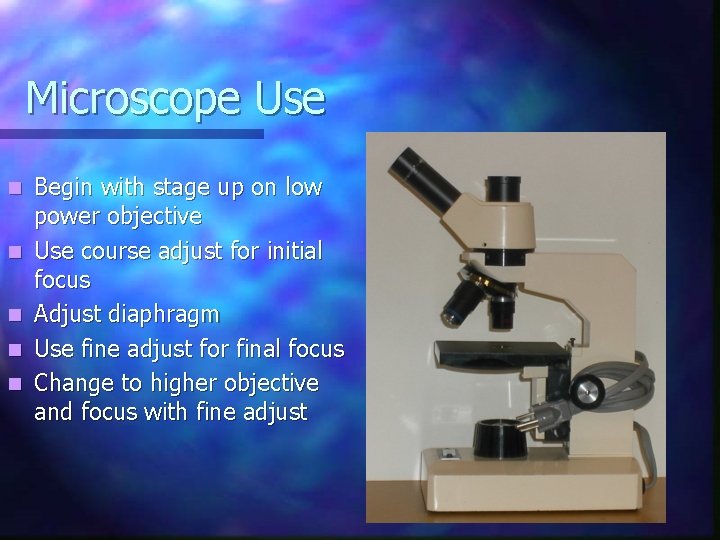 Microscope Use

- Begin with stage up on low power objective
- Use course adjust for initial focus
- Adjust diaphragm
- Use fine adjust for final focus
- Change to higher objective and focus with fine adjust